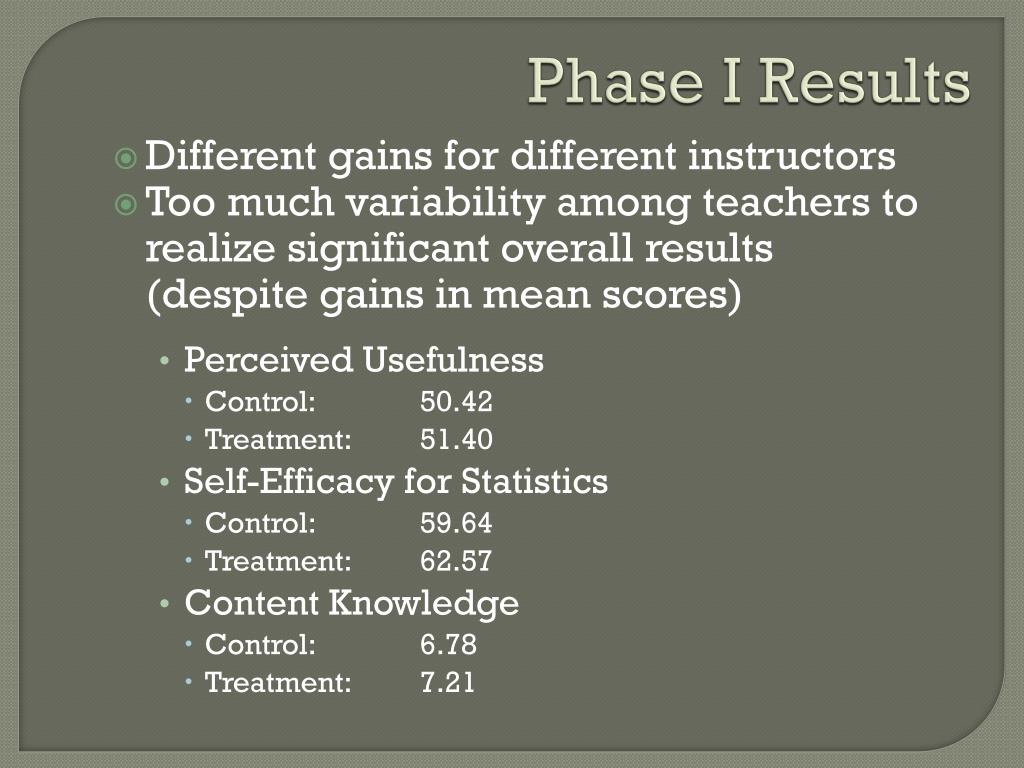 Phase I Results

Different gains for different instructors
Too much variability among teachers to realize significant overall results (despite gains in mean scores)

Perceived Usefulness
Control: 50.42
Treatment: 51.40
Self-Efficacy for Statistics
Control: 59.64
Treatment: 62.57
Content Knowledge
Control: 6.78
Treatment: 7.21